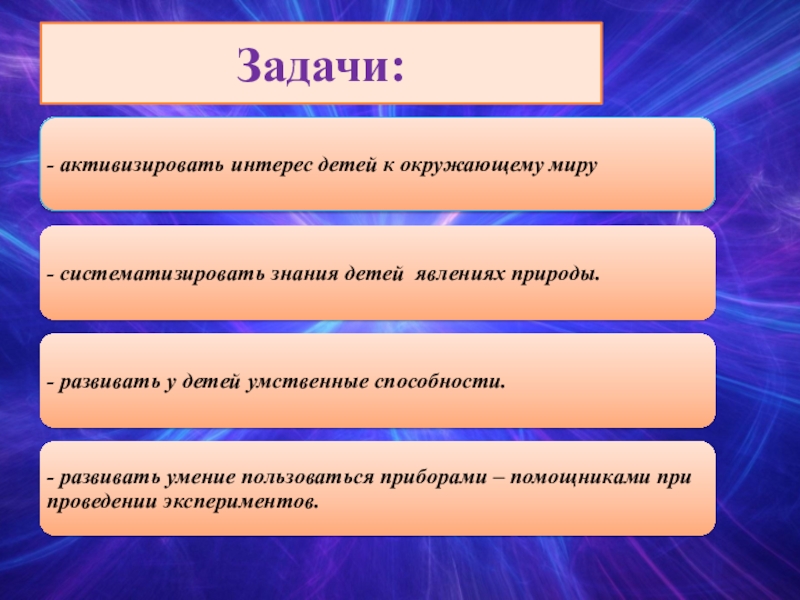 Задачи:

- активизировать интерес детей к окружающему миру

- систематизировать знания детей явлениях природы.

- развивать у детей умственные способности.

- развивать умение пользоваться приборами – помощниками при проведении экспериментов.